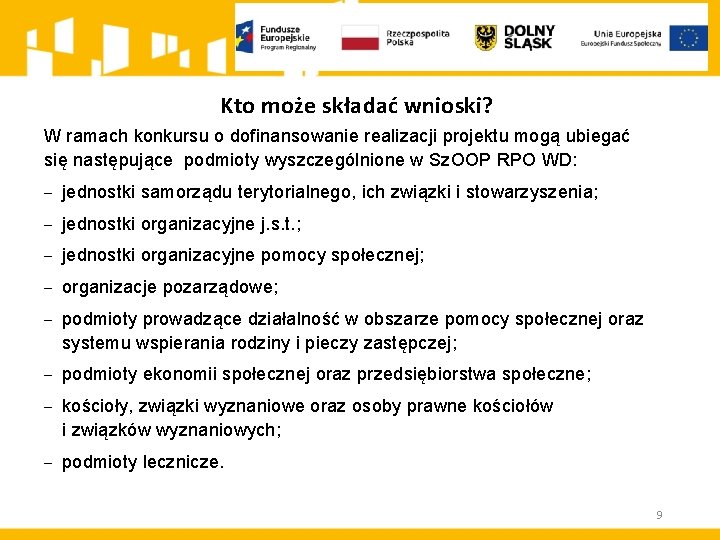 Fundusze Europejskie
Program Regionalny

Rzeczpospolita Polska

DOLNY ŚLĄSK

Unia Europejska
Europejski Fundusz Społeczny

Kto może składać wnioski?

W ramach konkursu o dofinansowanie realizacji projektu mogą ubiegać się następujące podmioty wyszczególnione w SzOOP RPO WD:

– jednostki samorządu terytorialnego, ich związki i stowarzyszenia;

– jednostki organizacyjne j.s.t.;

– jednostki organizacyjne pomocy społecznej;

– organizacje pozarządowe;

– podmioty prowadzące działalność w obszarze pomocy społecznej oraz systemu wspierania rodziny i pieczy zastępczej;

– podmioty ekonomii społecznej oraz przedsiębiorstwa społeczne;

– kościoły, związki wyznaniowe oraz osoby prawne kościołów i związków wyznaniowych;

– podmioty lecznicze.

9